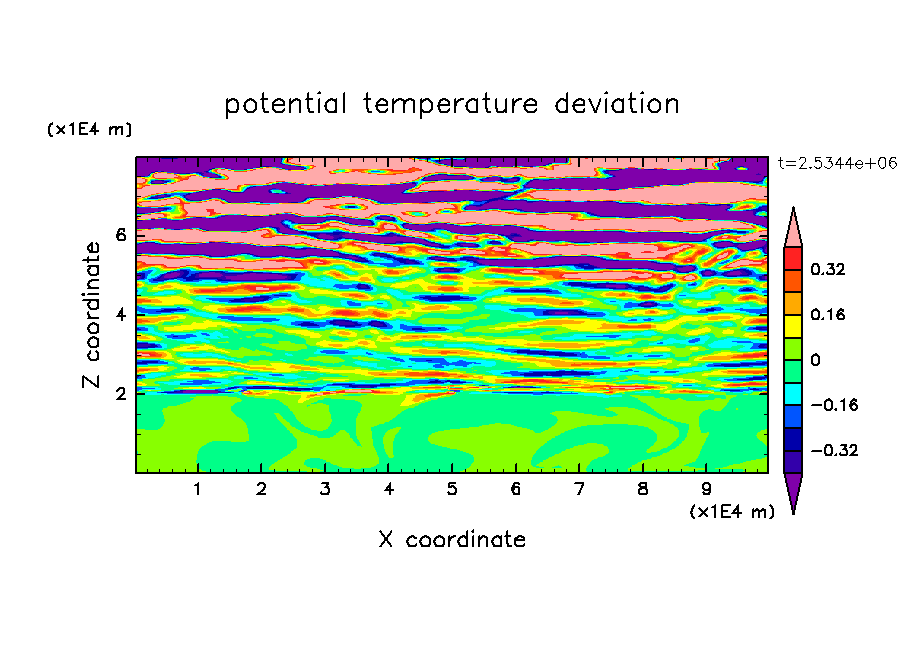 potential temperature deviation

(x1E4 m)

t=2.5344e+06

Z coordinate

6
4
2

0.32
0.16
0
−0.16
−0.32

1 2 3 4 5 6 7 8 9

(x1E4 m)

X coordinate